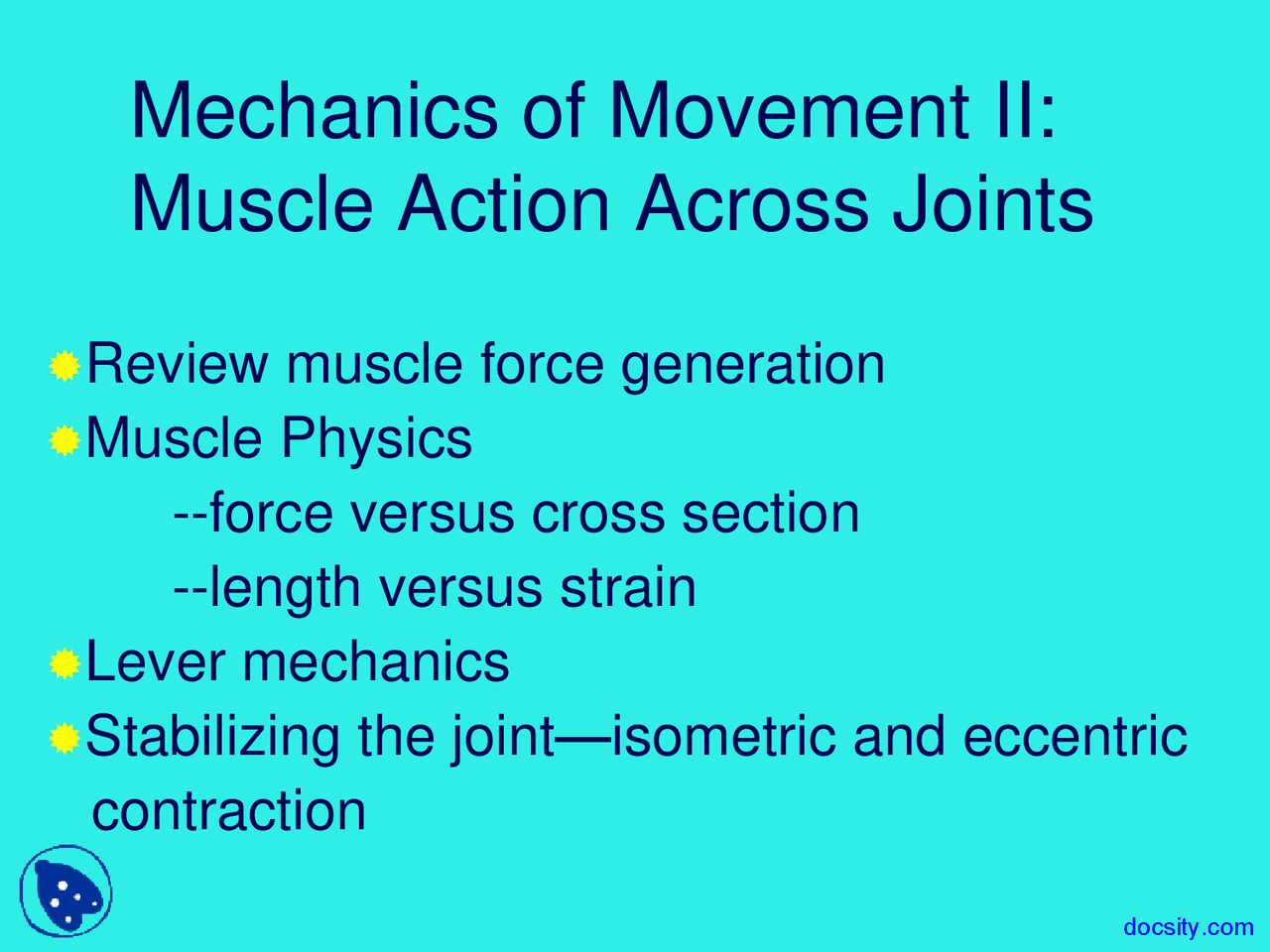 Mechanics of Movement II: Muscle Action Across Joints

Review muscle force generation
Muscle Physics
--force versus cross section
--length versus strain
Lever mechanics
Stabilizing the joint—isometric and eccentric contraction

docsity.com